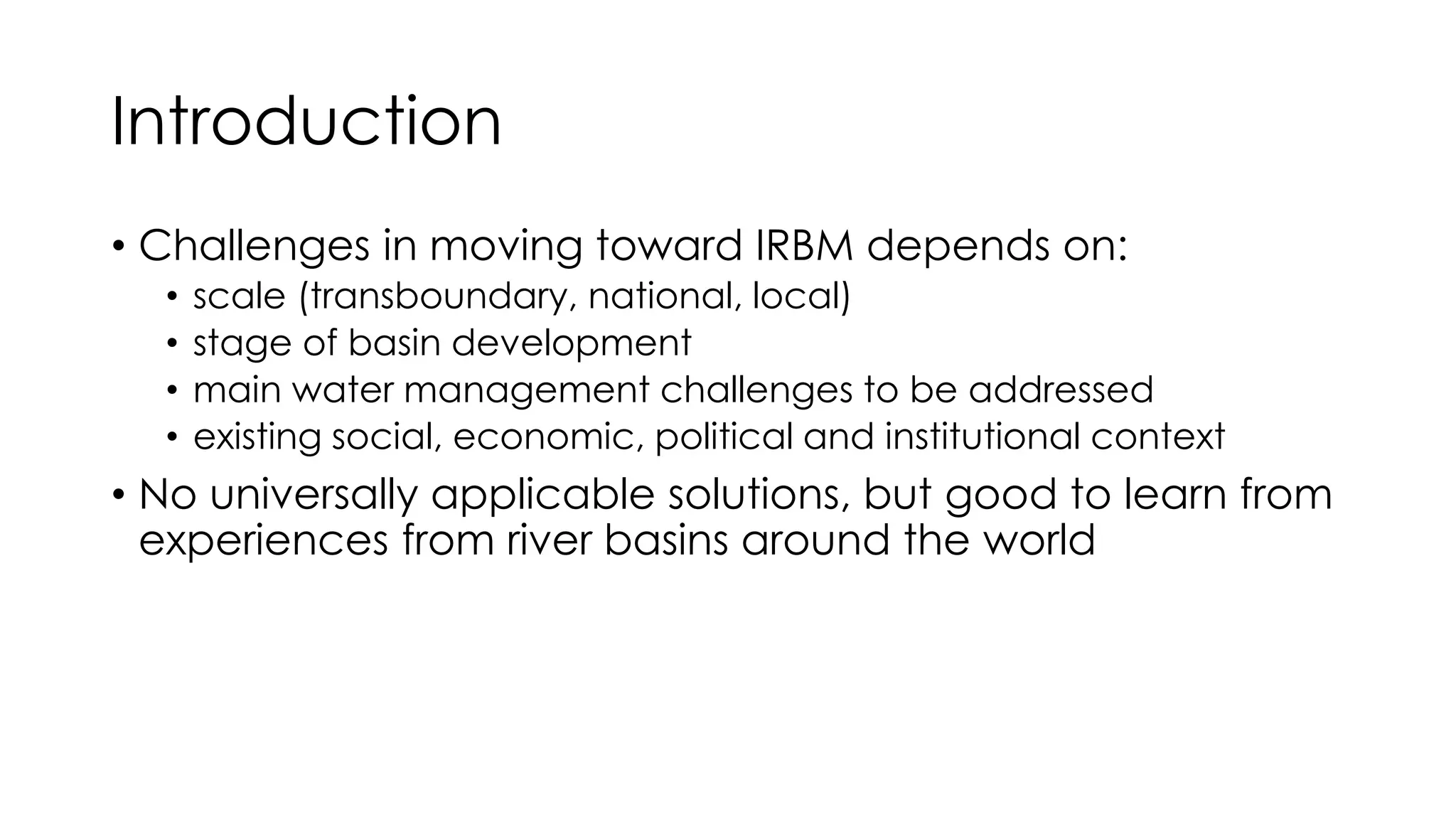 Introduction

• Challenges in moving toward IRBM depends on:
  • scale (transboundary, national, local)
  • stage of basin development
  • main water management challenges to be addressed
  • existing social, economic, political and institutional context
• No universally applicable solutions, but good to learn from experiences from river basins around the world